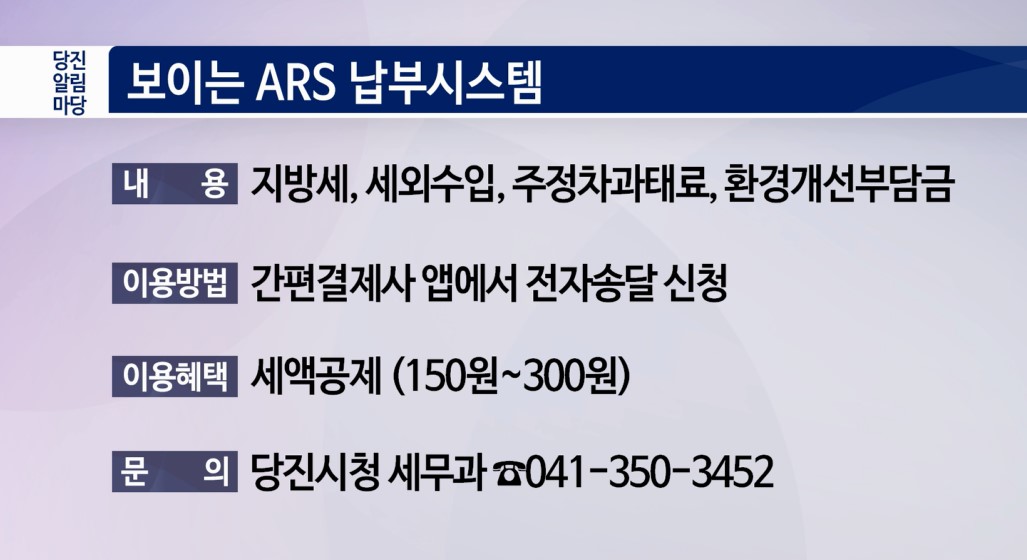 당진 알림 마당

보이는 ARS 납부시스템

내 용 지방세, 세외수입, 주정차과태료, 환경개선부담금

이용방법 간편결제사 앱에서 전자송달 신청

이용혜택 세액공제 (150원~300원)

문 의 당진시청 세무과 ☎041-350-3452